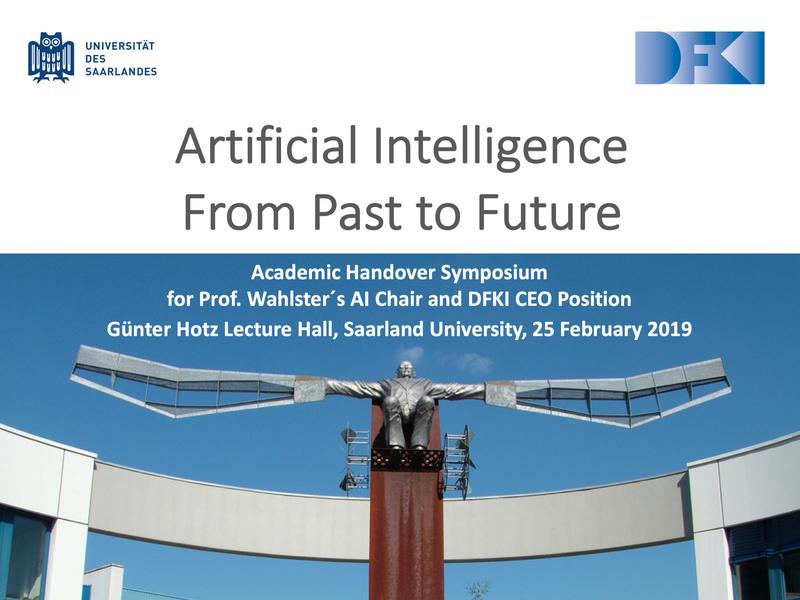 UNIVERSITÄT DES SAARLANDES

DFKI

Artificial Intelligence
From Past to Future

Academic Handover Symposium
for Prof. Wahlster´s AI Chair and DFKI CEO Position
Günter Hotz Lecture Hall, Saarland University, 25 February 2019